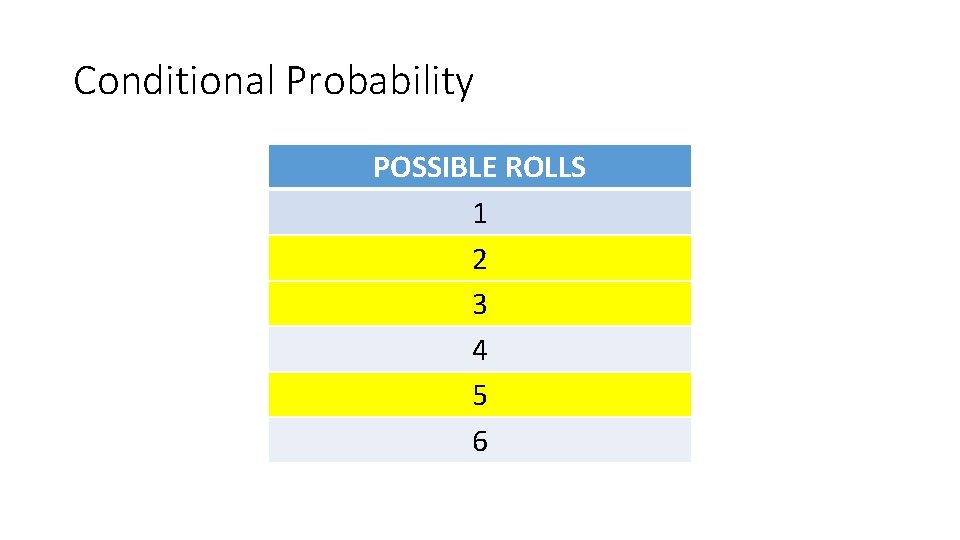 Conditional Probability

| POSSIBLE ROLLS |
|---|
| 1 |
| 2 |
| 3 |
| 4 |
| 5 |
| 6 |